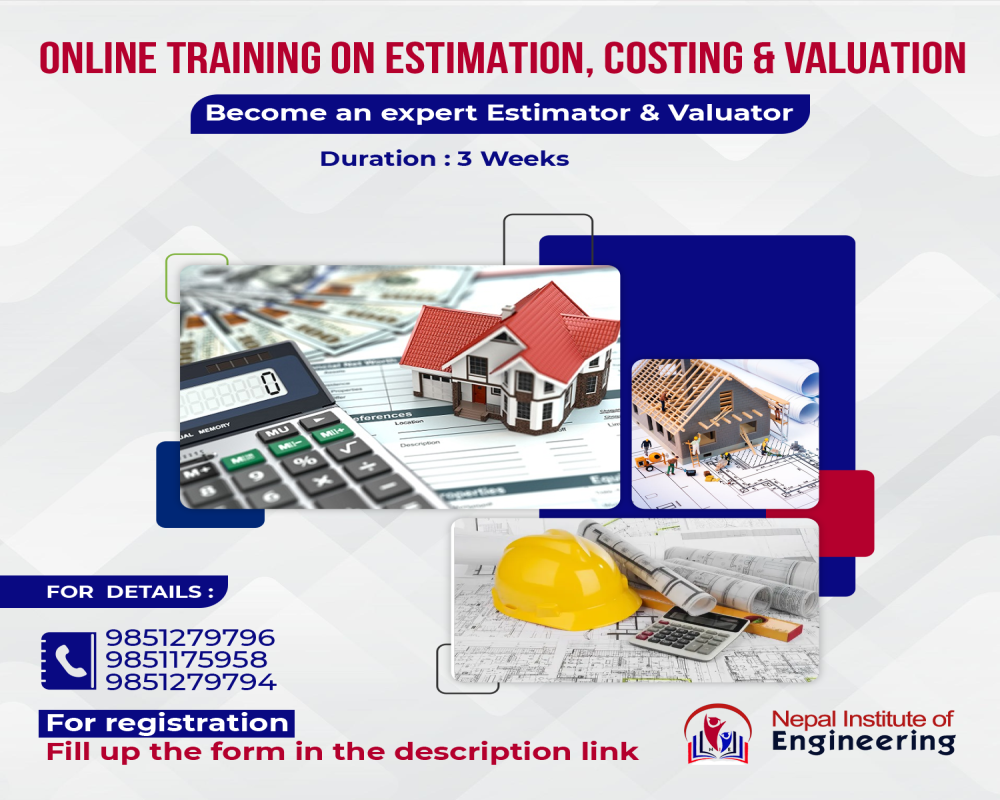 ONLINE TRAINING ON ESTIMATION, COSTING & VALUATION

Become an expert Estimator & Valuator

Duration : 3 Weeks

FOR DETAILS :

9851279796
9851175958
9851279794

For registration

Fill up the form in the description link

Nepal Institute of Engineering